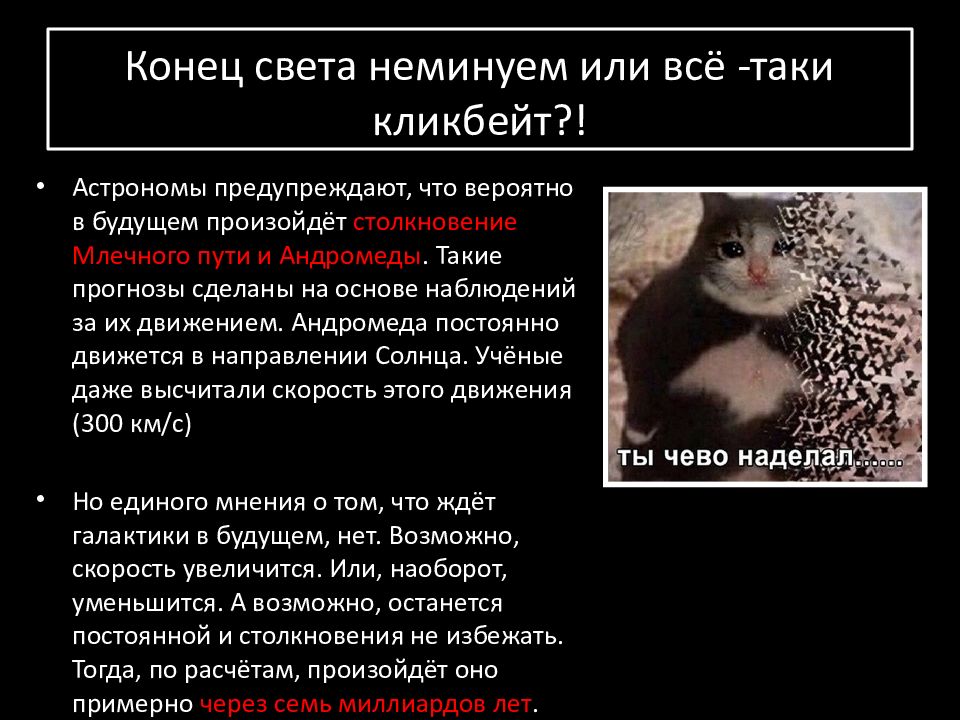 Конец света неминуем или всё -таки кликбейт?!

• Астрономы предупреждают, что вероятно в будущем произойдёт столкновение Млечного пути и Андромеды. Такие прогнозы сделаны на основе наблюдений за их движением. Андромеда постоянно движется в направлении Солнца. Учёные даже высчитали скорость этого движения (300 км/с)

• Но единого мнения о том, что ждёт галактики в будущем, нет. Возможно, скорость увеличится. Или, наоборот, уменьшится. А возможно, останется постоянной и столкновения не избежать. Тогда, по расчётам, произойдёт оно примерно через семь миллиардов лет.

ты чево наделал......